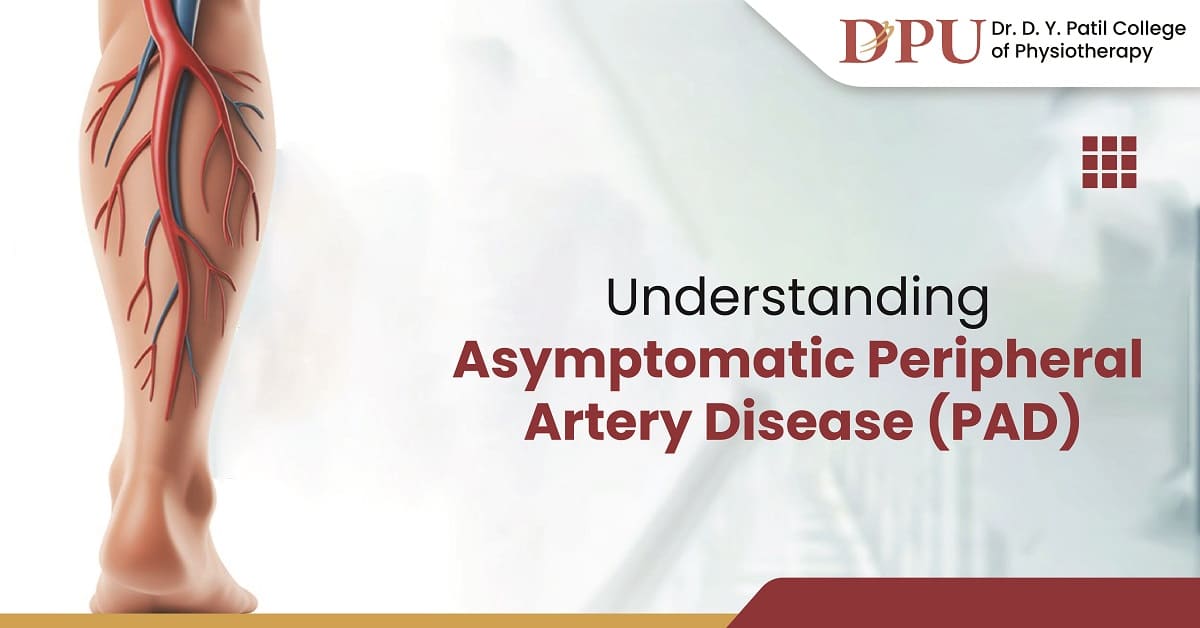 DPU Dr. D. Y. Patil College of Physiotherapy

Understanding
Asymptomatic Peripheral Artery Disease (PAD)